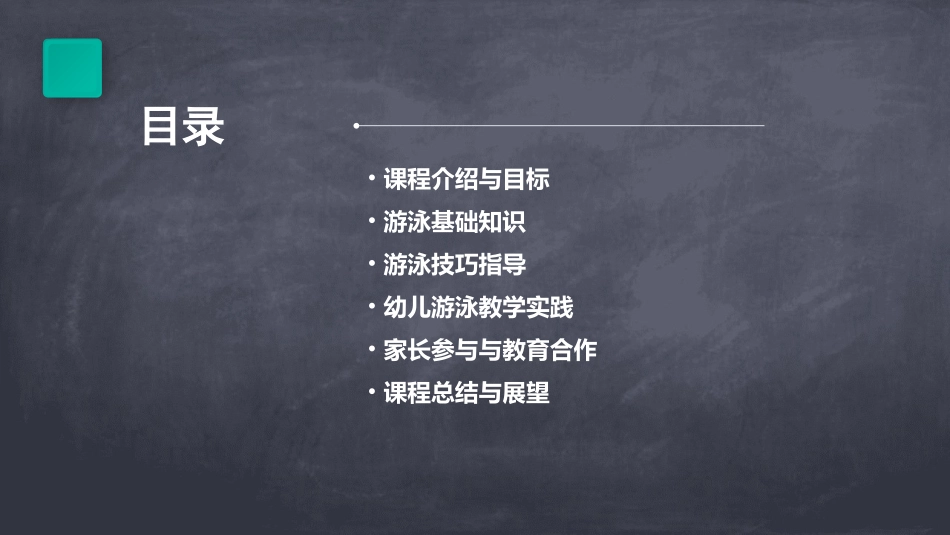 目录

• 课程介绍与目标
• 游泳基础知识
• 游泳技巧指导
• 幼儿游泳教学实践
• 家长参与与教育合作
• 课程总结与展望